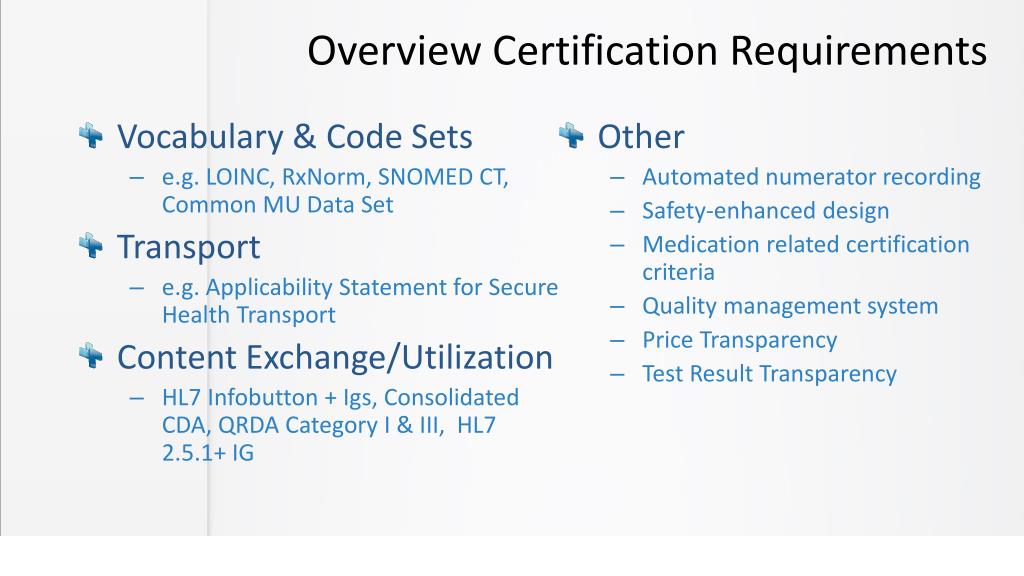 Overview Certification Requirements

Vocabulary & Code Sets
– e.g. LOINC, RxNorm, SNOMED CT, Common MU Data Set

Transport
– e.g. Applicability Statement for Secure Health Transport

Content Exchange/Utilization
– HL7 Infobutton + Igs, Consolidated CDA, QRDA Category I & III, HL7 2.5.1+ IG

Other
– Automated numerator recording
– Safety-enhanced design
– Medication related certification criteria
– Quality management system
– Price Transparency
– Test Result Transparency